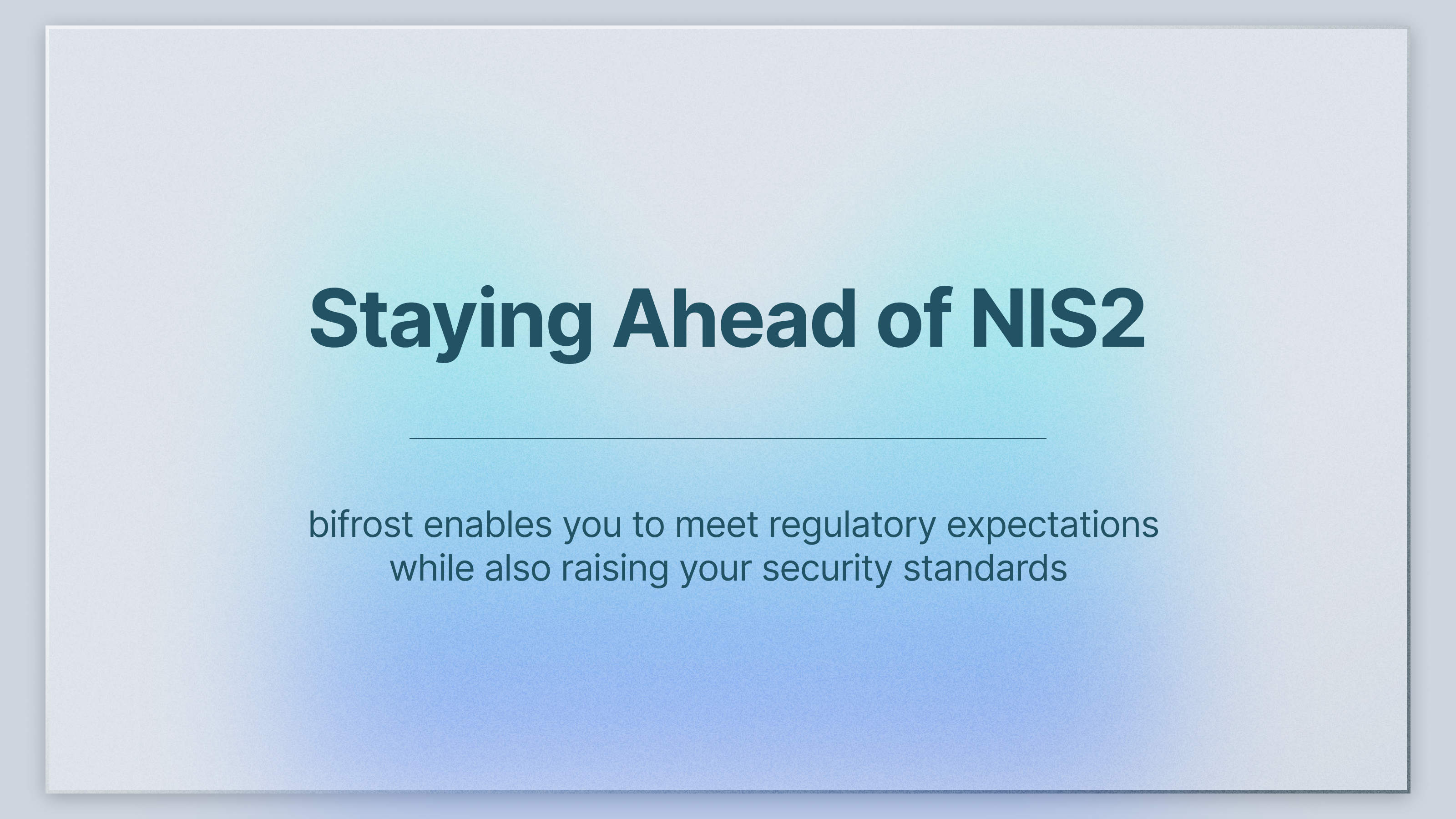 Staying Ahead of NIS2

bifrost enables you to meet regulatory expectations while also raising your security standards